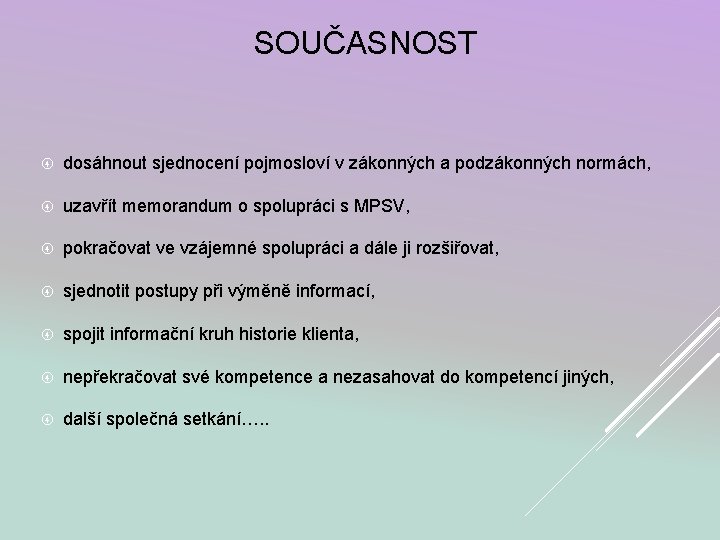 SOUČASNOST

dosáhnout sjednocení pojmosloví v zákonných a podzákonných normách,

uzavřít memorandum o spolupráci s MPSV,

pokračovat ve vzájemné spolupráci a dále ji rozšiřovat,

sjednotit postupy při výměně informací,

spojit informační kruh historie klienta,

nepřekračovat své kompetence a nezasahovat do kompetencí jiných,

další společná setkání…..